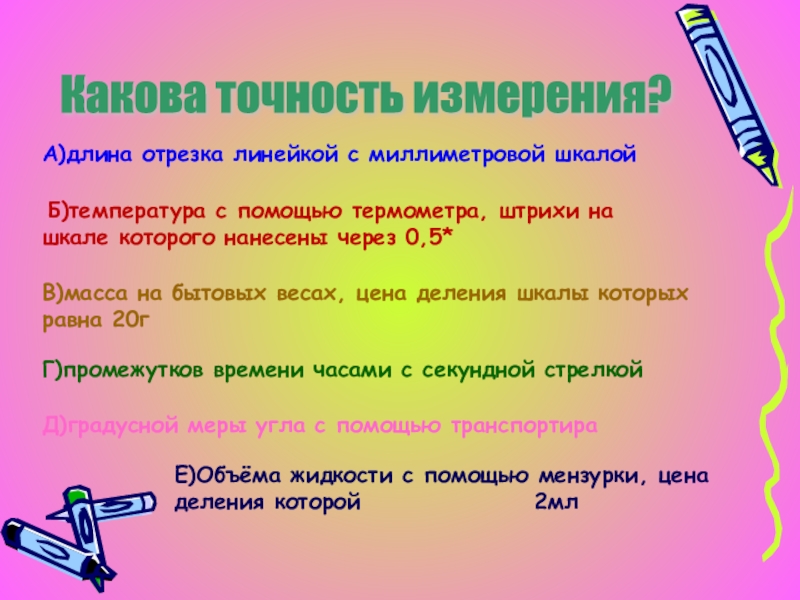 Какова точность измерения?

А)длина отрезка линейкой с миллиметровой шкалой

Б)температура с помощью термометра, штрихи на шкале которого нанесены через 0,5*

В)масса на бытовых весах, цена деления шкалы которых равна 20г

Г)промежутков времени часами с секундной стрелкой

Д)градусной меры угла с помощью транспортира

Е)Объёма жидкости с помощью мензурки, цена деления которой 2мл